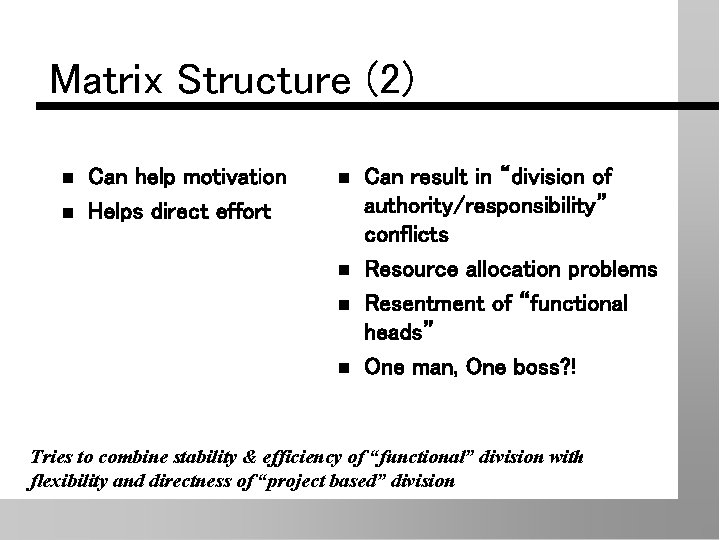 Matrix Structure (2)

- Can help motivation
- Helps direct effort

- Can result in "division of authority/responsibility" conflicts
- Resource allocation problems
- Resentment of "functional heads"
- One man, One boss?!

Tries to combine stability & efficiency of "functional" division with flexibility and directness of "project based" division